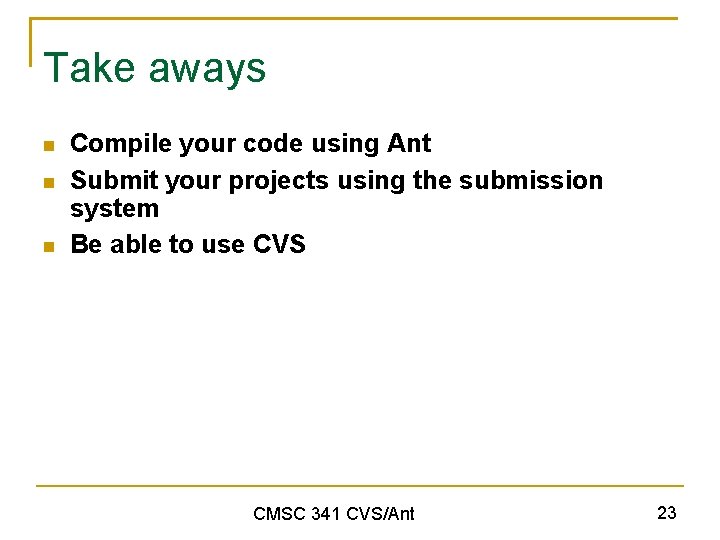 Take aways

- Compile your code using Ant
- Submit your projects using the submission system
- Be able to use CVS

CMSC 341 CVS/Ant

23